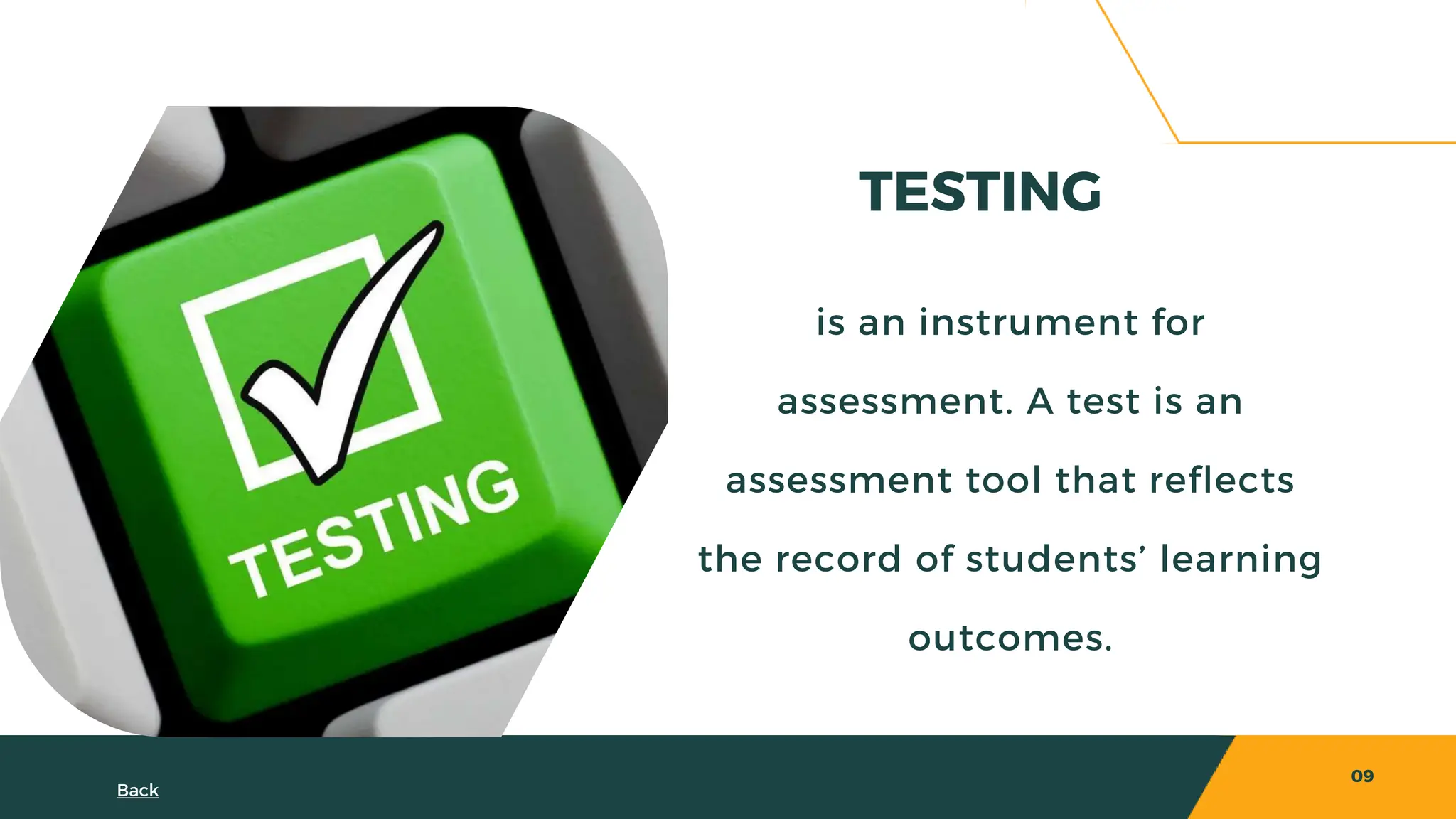 TESTING

TESTING

is an instrument for assessment. A test is an assessment tool that reflects the record of students' learning outcomes.

Back

09